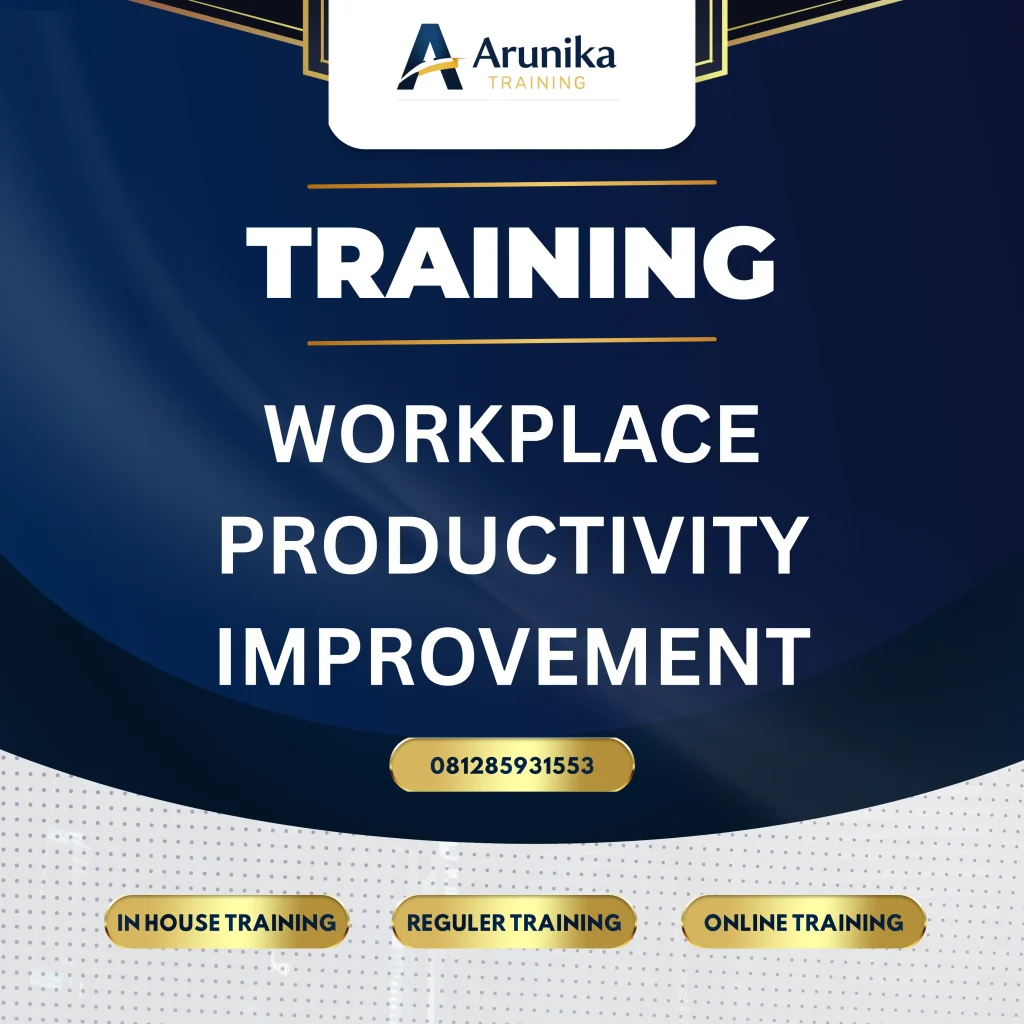 Arunika
TRAINING

TRAINING

WORKPLACE PRODUCTIVITY IMPROVEMENT

081285931553

IN HOUSE TRAINING

REGULER TRAINING

ONLINE TRAINING